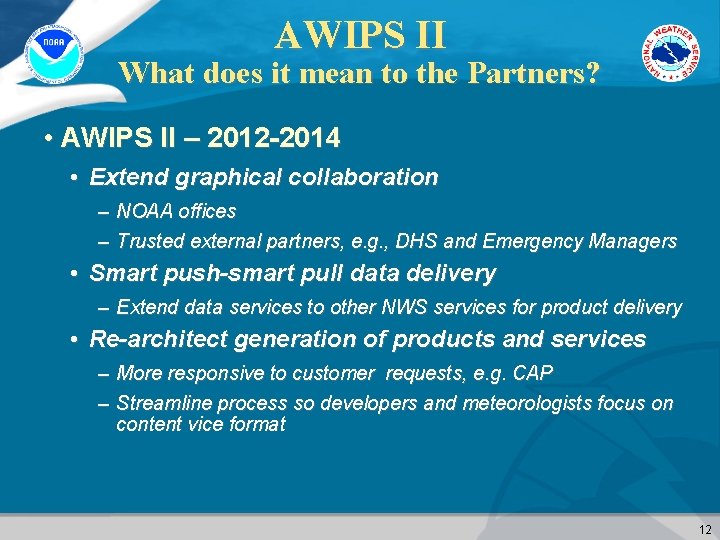 NOAA

NATIONAL WEATHER SERVICE

AWIPS II
What does it mean to the Partners?

• AWIPS II – 2012-2014

• Extend graphical collaboration

– NOAA offices

– Trusted external partners, e.g., DHS and Emergency Managers

• Smart push-smart pull data delivery

– Extend data services to other NWS services for product delivery

• Re-architect generation of products and services

– More responsive to customer requests, e.g. CAP

– Streamline process so developers and meteorologists focus on content vice format

12